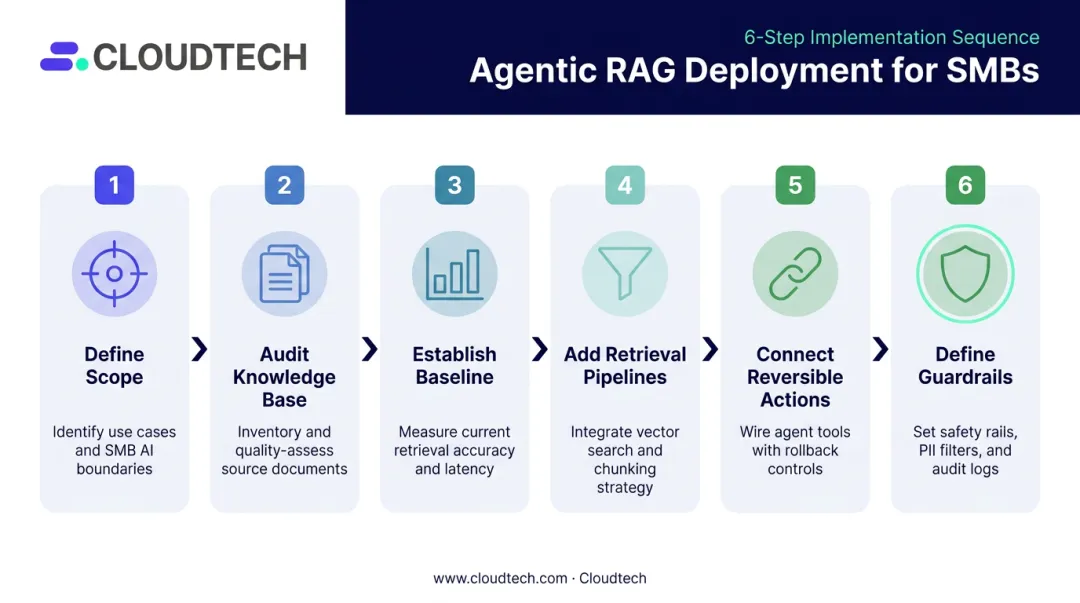 CLOUDTECH

6-Step Implementation Sequence

Agentic RAG Deployment for SMBs

1
Define Scope
Identify use cases and SMB AI boundaries

2
Audit Knowledge Base
Inventory and quality-assess source documents

3
Establish Baseline
Measure current retrieval accuracy and latency

4
Add Retrieval Pipelines
Integrate vector search and chunking strategy

5
Connect Reversible Actions
Wire agent tools with rollback controls

6
Define Guardrails
Set safety rails, PII filters, and audit logs

www.cloudtech.com · Cloudtech